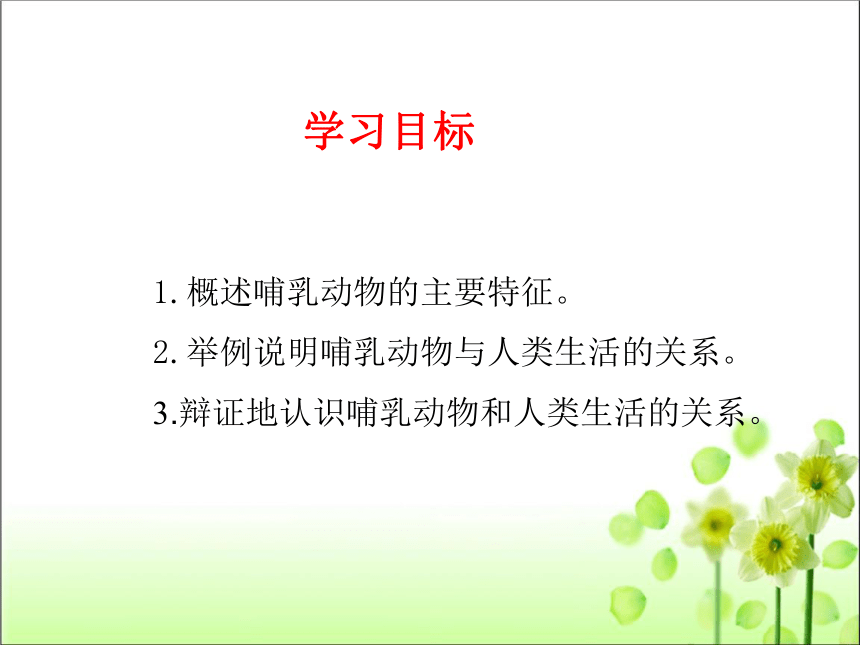 学习目标

1. 概述哺乳动物的主要特征。

2. 举例说明哺乳动物与人类生活的关系。

3.辩证地认识哺乳动物和人类生活的关系。